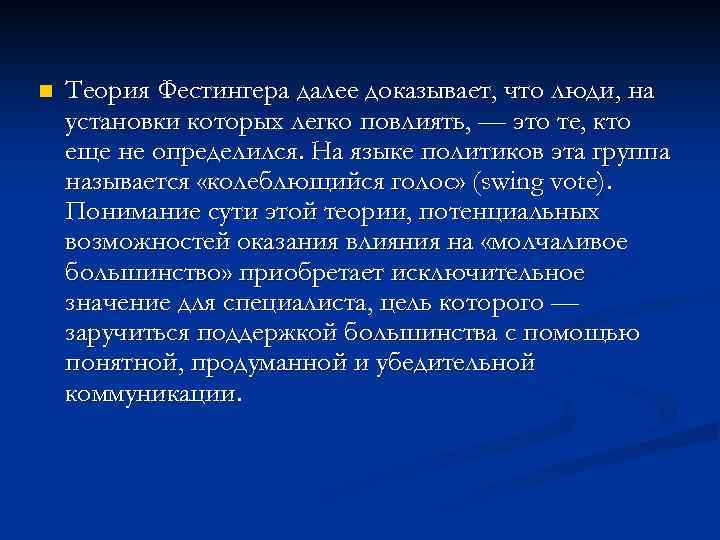 Теория Фестингера далее доказывает, что люди, на установки которых легко повлиять, — это те, кто еще не определился. На языке политиков эта группа называется «колеблющийся голос» (swing vote). Понимание сути этой теории, потенциальных возможностей оказания влияния на «молчаливое большинство» приобретает исключительное значение для специалиста, цель которого — заручиться поддержкой большинства с помощью понятной, продуманной и убедительной коммуникации.